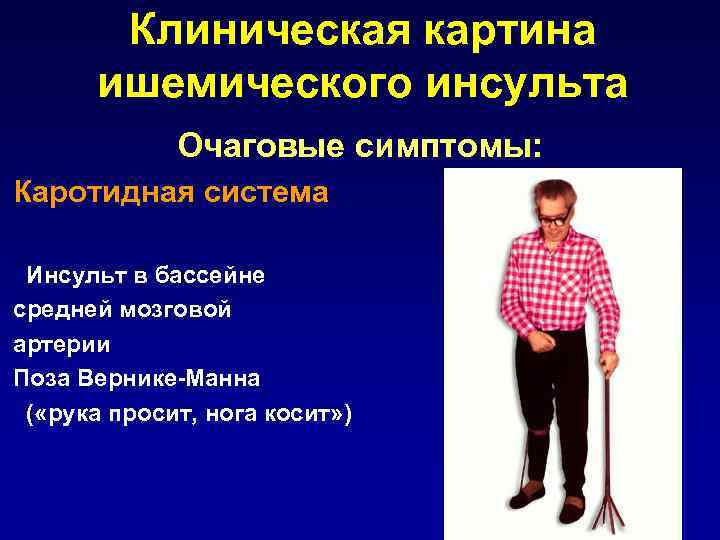 Клиническая картина ишемического инсульта

Очаговые симптомы:

Каротидная система

Инсульт в бассейне средней мозговой артерии
Поза Вернике-Манна
(«рука просит, нога косит»)